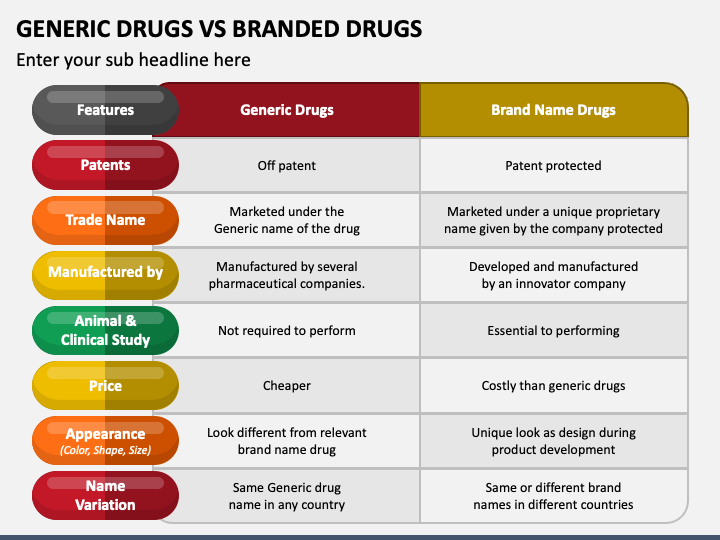 GENERIC DRUGS VS BRANDED DRUGS

Enter your sub headline here

| Features | Generic Drugs | Brand Name Drugs |
|---|---|---|
| Patents | Off patent | Patent protected |
| Trade Name | Marketed under the Generic name of the drug | Marketed under a unique proprietary name given by the company protected |
| Manufactured by | Manufactured by several pharmaceutical companies. | Developed and manufactured by an innovator company |
| Animal & Clinical Study | Not required to perform | Essential to performing |
| Price | Cheaper | Costly than generic drugs |
| Appearance (Color, Shape, Size) | Look different from relevant brand name drug | Unique look as design during product development |
| Name Variation | Same Generic drug name in any country | Same or different brand names in different countries |